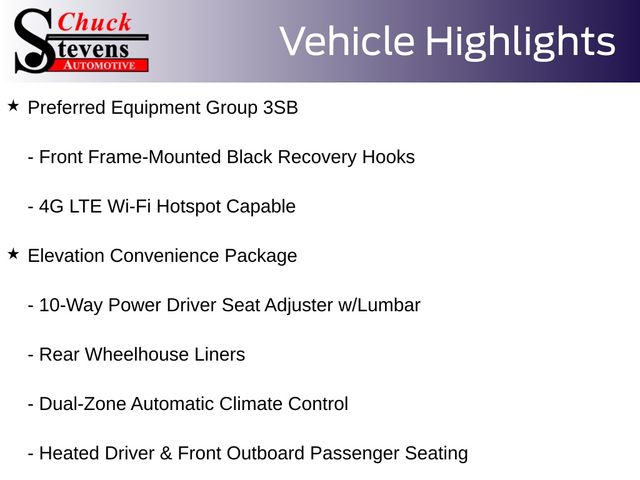 Chuck
Stevens
AUTOMOTIVE

Vehicle Highlights

★ Preferred Equipment Group 3SB

- Front Frame-Mounted Black Recovery Hooks

- 4G LTE Wi-Fi Hotspot Capable

★ Elevation Convenience Package

- 10-Way Power Driver Seat Adjuster w/Lumbar

- Rear Wheelhouse Liners

- Dual-Zone Automatic Climate Control

- Heated Driver & Front Outboard Passenger Seating